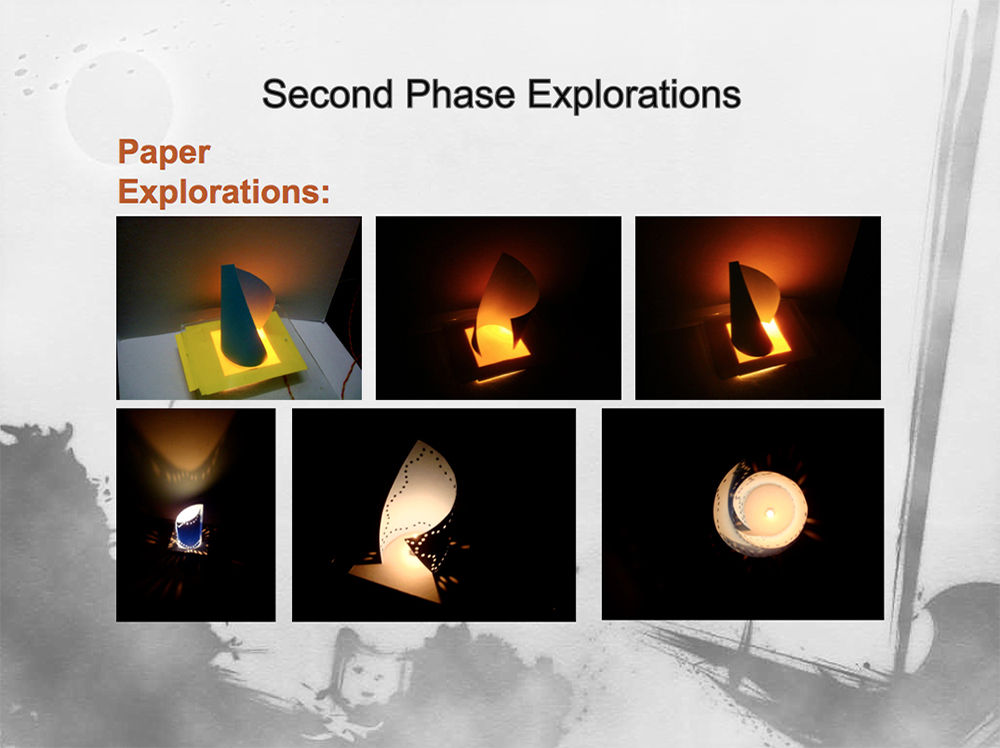 Second Phase Explorations

Paper Explorations: